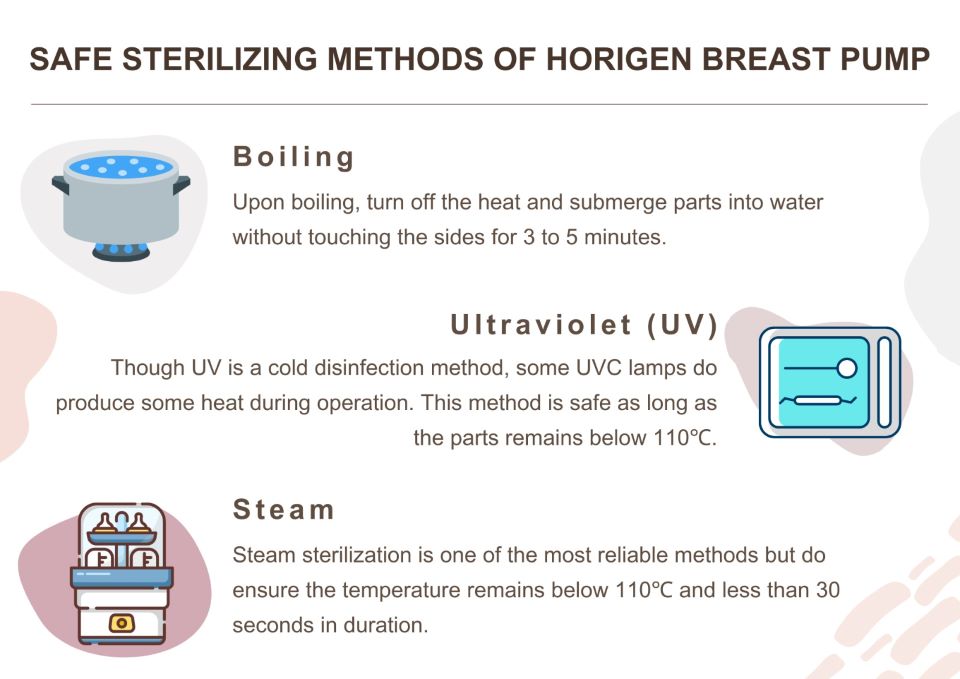 SAFE STERILIZING METHODS OF HORIGEN BREAST PUMP

Boiling

Upon boiling, turn off the heat and submerge parts into water without touching the sides for 3 to 5 minutes.

Ultraviolet (UV)

Though UV is a cold disinfection method, some UVC lamps do produce some heat during operation. This method is safe as long as the parts remains below 110℃.

Steam

Steam sterilization is one of the most reliable methods but do ensure the temperature remains below 110℃ and less than 30 seconds in duration.